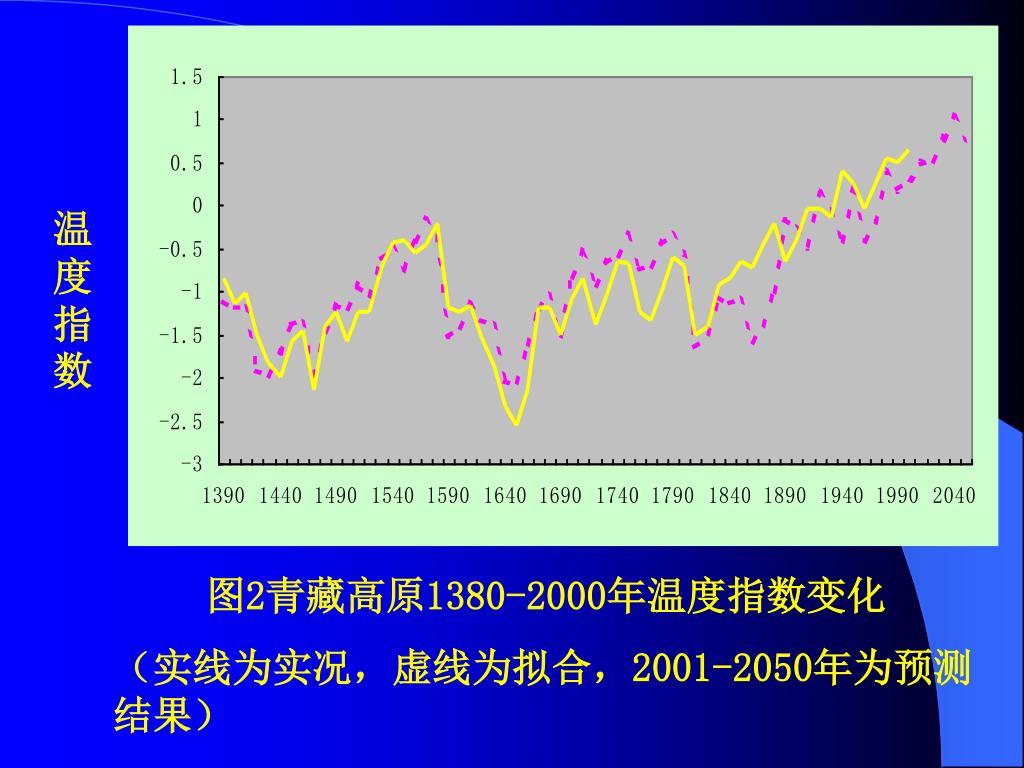 温度指数

1.5
1
0.5
0
-0.5
-1
-1.5
-2
-2.5
-3

1390 1440 1490 1540 1590 1640 1690 1740 1790 1840 1890 1940 1990 2040

图2青藏高原1380-2000年温度指数变化

（实线为实况，虚线为拟合，2001-2050年为预测结果）